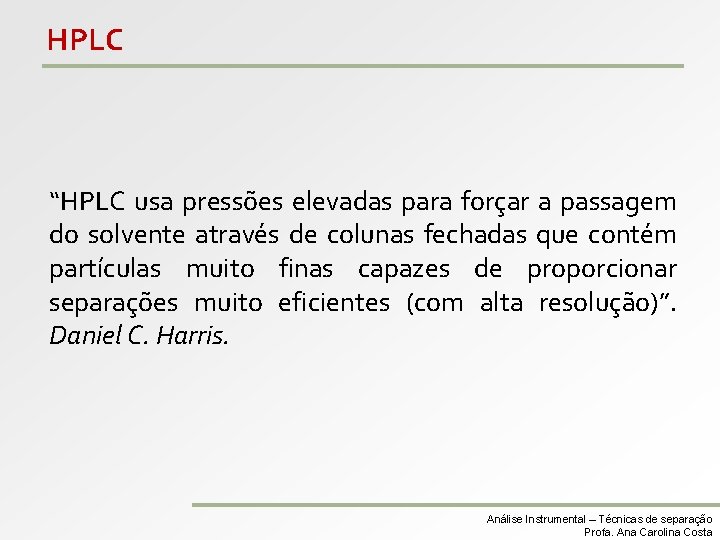 HPLC

“HPLC usa pressões elevadas para forçar a passagem do solvente através de colunas fechadas que contém partículas muito finas capazes de proporcionar separações muito eficientes (com alta resolução)”. Daniel C. Harris.

Análise Instrumental – Técnicas de separação
Profa. Ana Carolina Costa